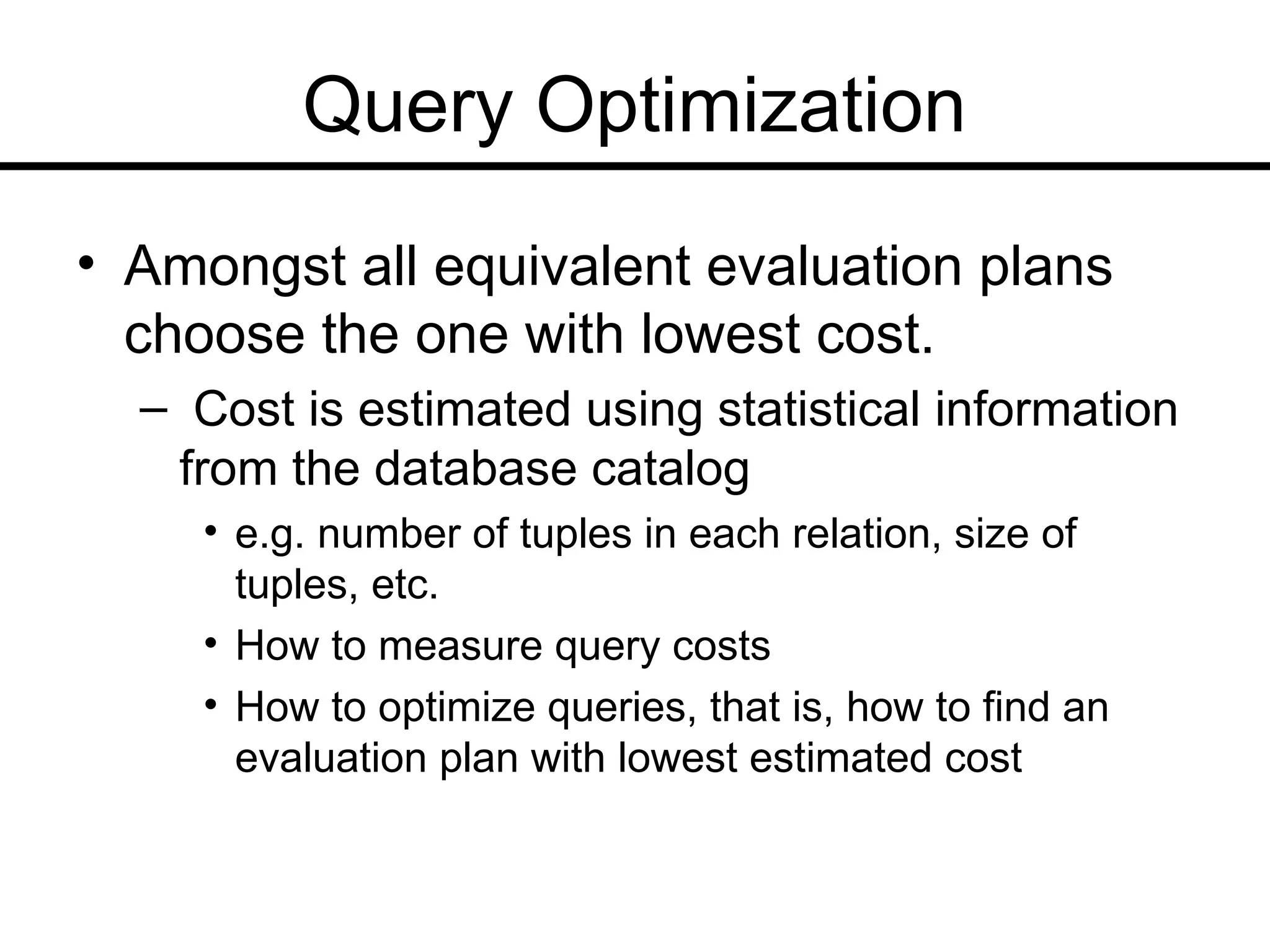 Query Optimization

• Amongst all equivalent evaluation plans choose the one with lowest cost.

– Cost is estimated using statistical information from the database catalog

• e.g. number of tuples in each relation, size of tuples, etc.

• How to measure query costs

• How to optimize queries, that is, how to find an evaluation plan with lowest estimated cost